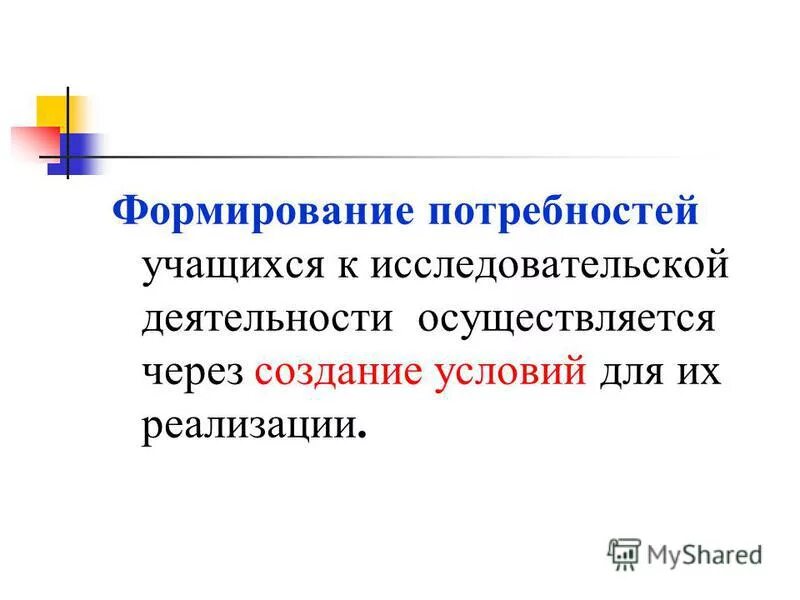 Формирование потребностей учащихся к исследовательской деятельности осуществляется через создание условий для их реализации.

MyShared